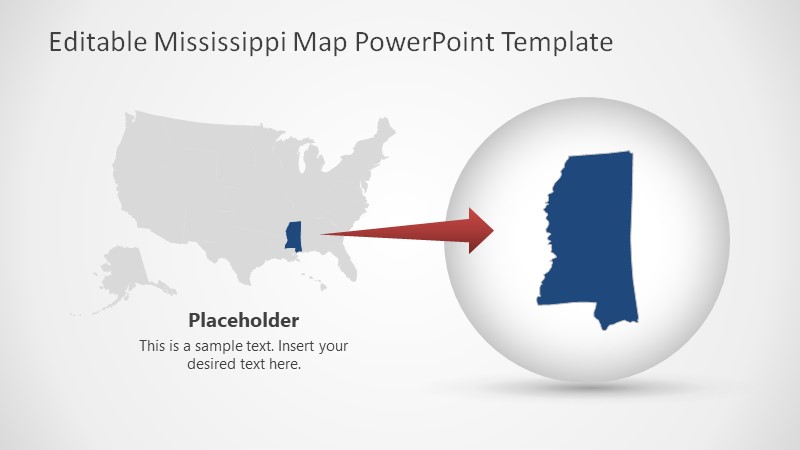 Editable Mississippi Map PowerPoint Template

Placeholder

This is a sample text. Insert your desired text here.